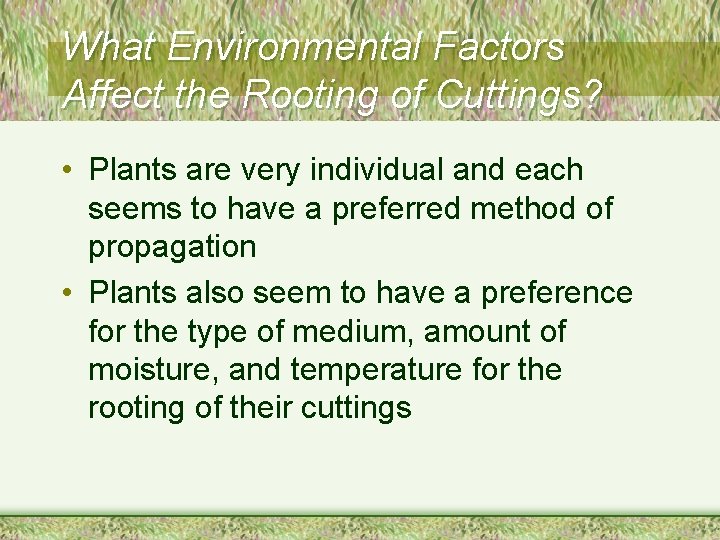 What Environmental Factors Affect the Rooting of Cuttings?

• Plants are very individual and each seems to have a preferred method of propagation

• Plants also seem to have a preference for the type of medium, amount of moisture, and temperature for the rooting of their cuttings